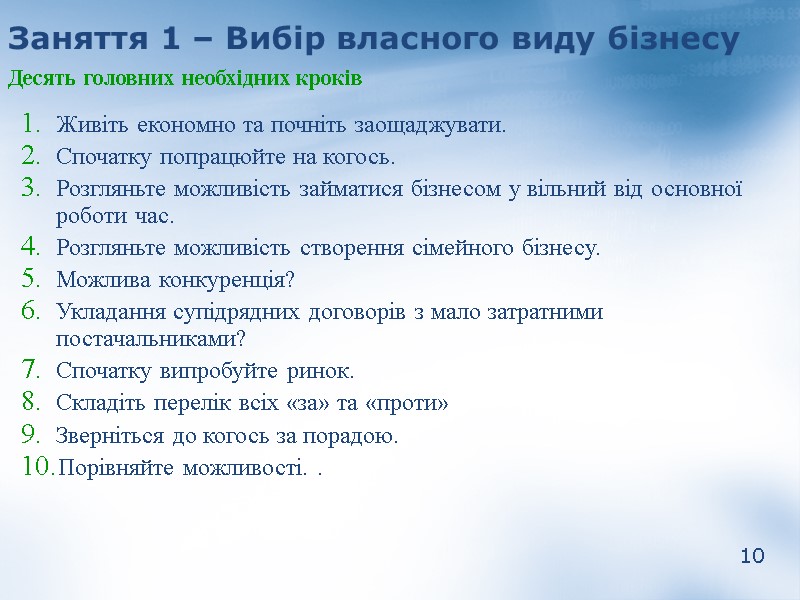 Заняття 1 – Вибір власного виду бізнесу

Десять головних необхідних кроків

1. Живіть економно та почніть заощаджувати.
2. Спочатку попрацюйте на когось.
3. Розгляньте можливість займатися бізнесом у вільний від основної роботи час.
4. Розгляньте можливість створення сімейного бізнесу.
5. Можлива конкуренція?
6. Укладання супідрядних договорів з мало затратними постачальниками?
7. Спочатку випробуйте ринок.
8. Складіть перелік всіх «за» та «проти»
9. Зверніться до когось за порадою.
10. Порівняйте можливості. .

10